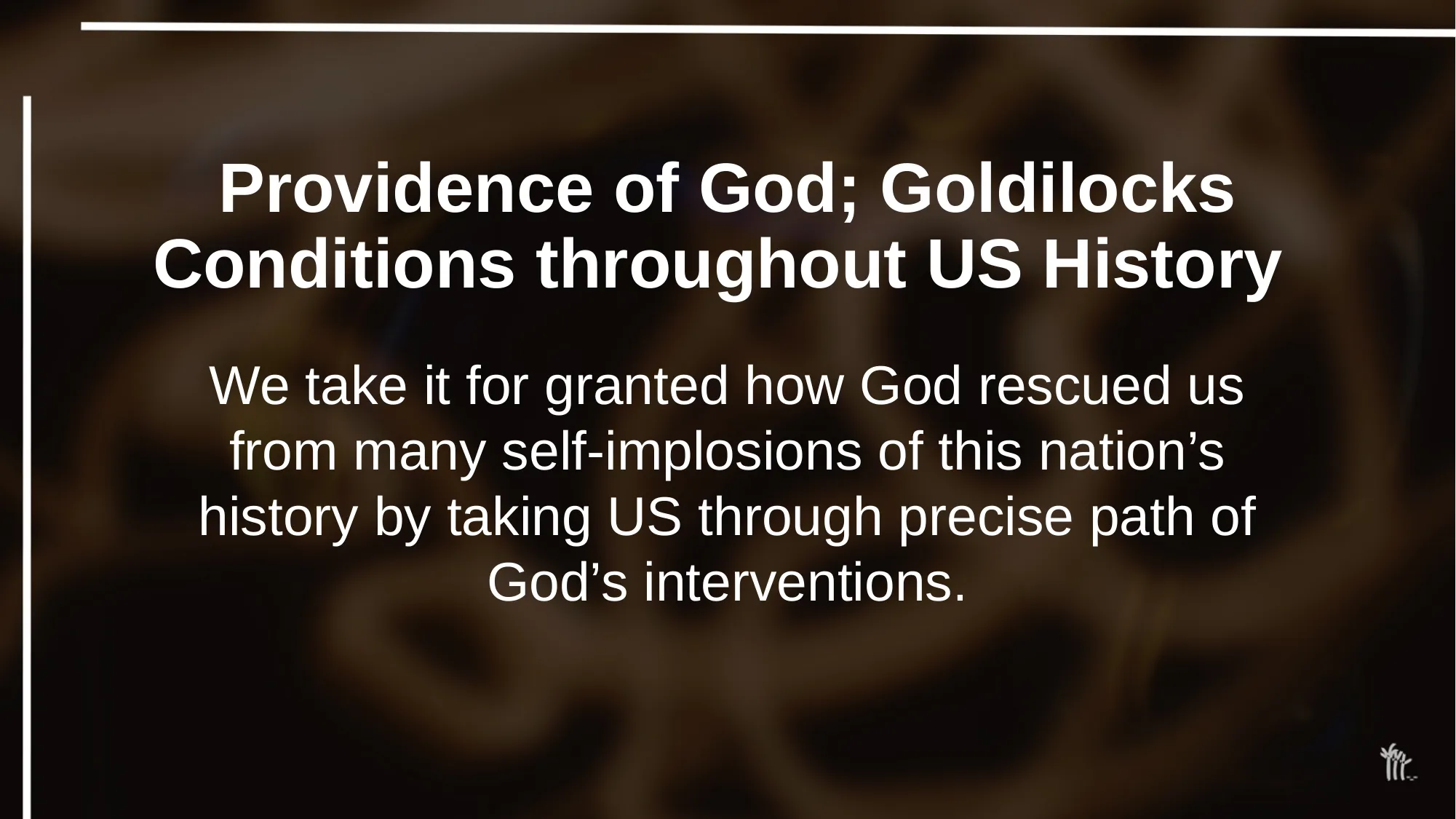 Providence of God; Goldilocks Conditions throughout US History

We take it for granted how God rescued us from many self-implosions of this nation’s history by taking US through precise path of God’s interventions.